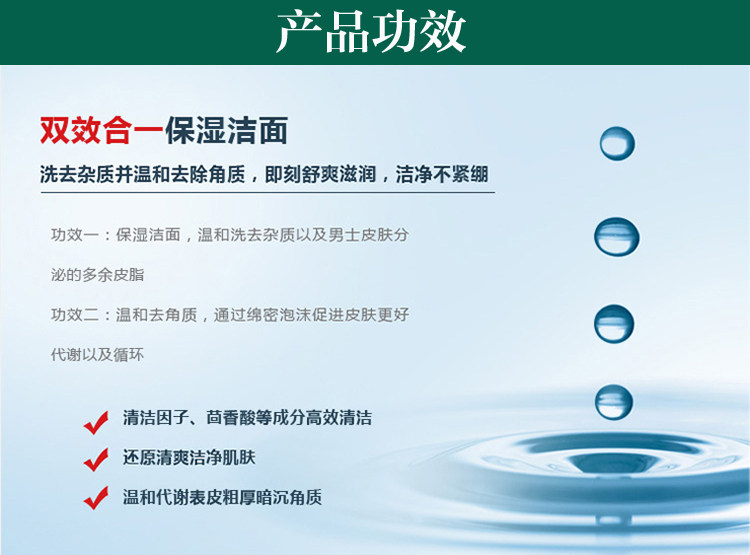 产品功效

双效合一保湿洁面

洗去杂质并温和去除角质，即刻舒爽滋润，洁净不紧绷

功效一：保湿洁面，温和洗去杂质以及男士皮肤分泌的多余皮脂

功效二：温和去角质，通过绵密泡沫促进皮肤更好代谢以及循环

清洁因子、茴香酸等成分高效清洁

还原清爽洁净肌肤

温和代谢表皮粗厚暗沉角质